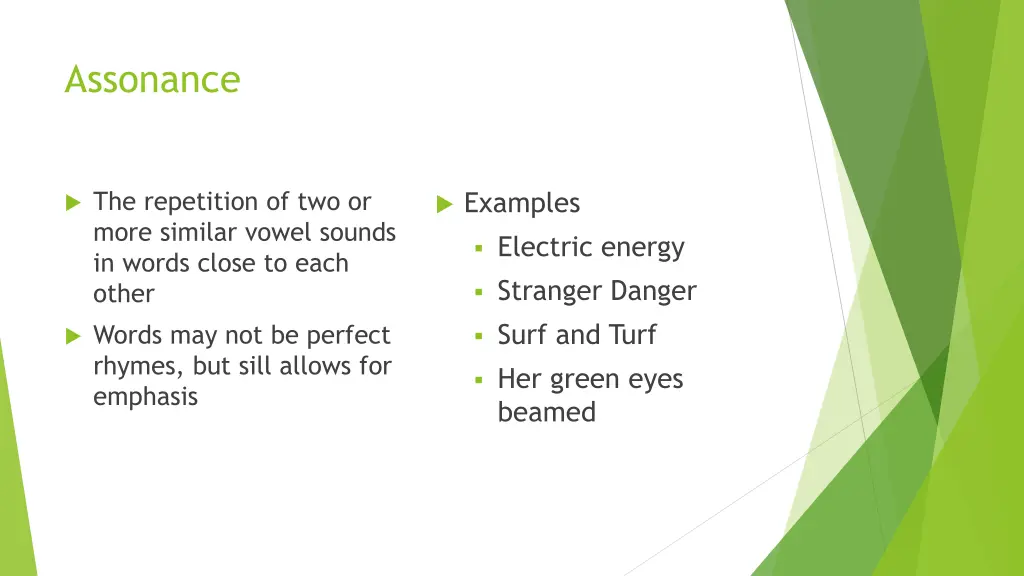 Assonance

The repetition of two or more similar vowel sounds in words close to each other

Words may not be perfect rhymes, but sill allows for emphasis

Examples

Electric energy

Stranger Danger

Surf and Turf

Her green eyes beamed